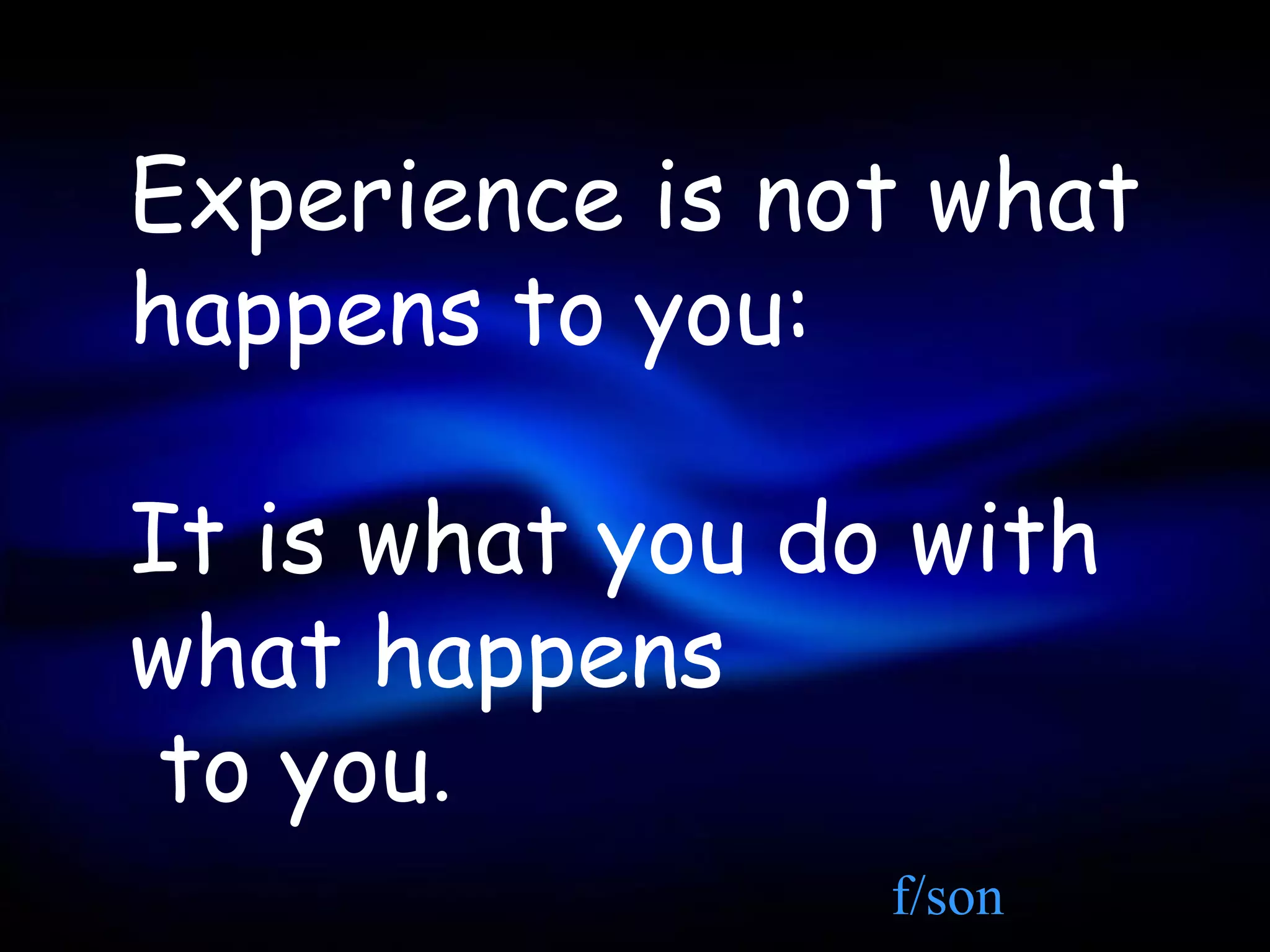 Experience is not what happens to you:

It is what you do with what happens to you.

f/son